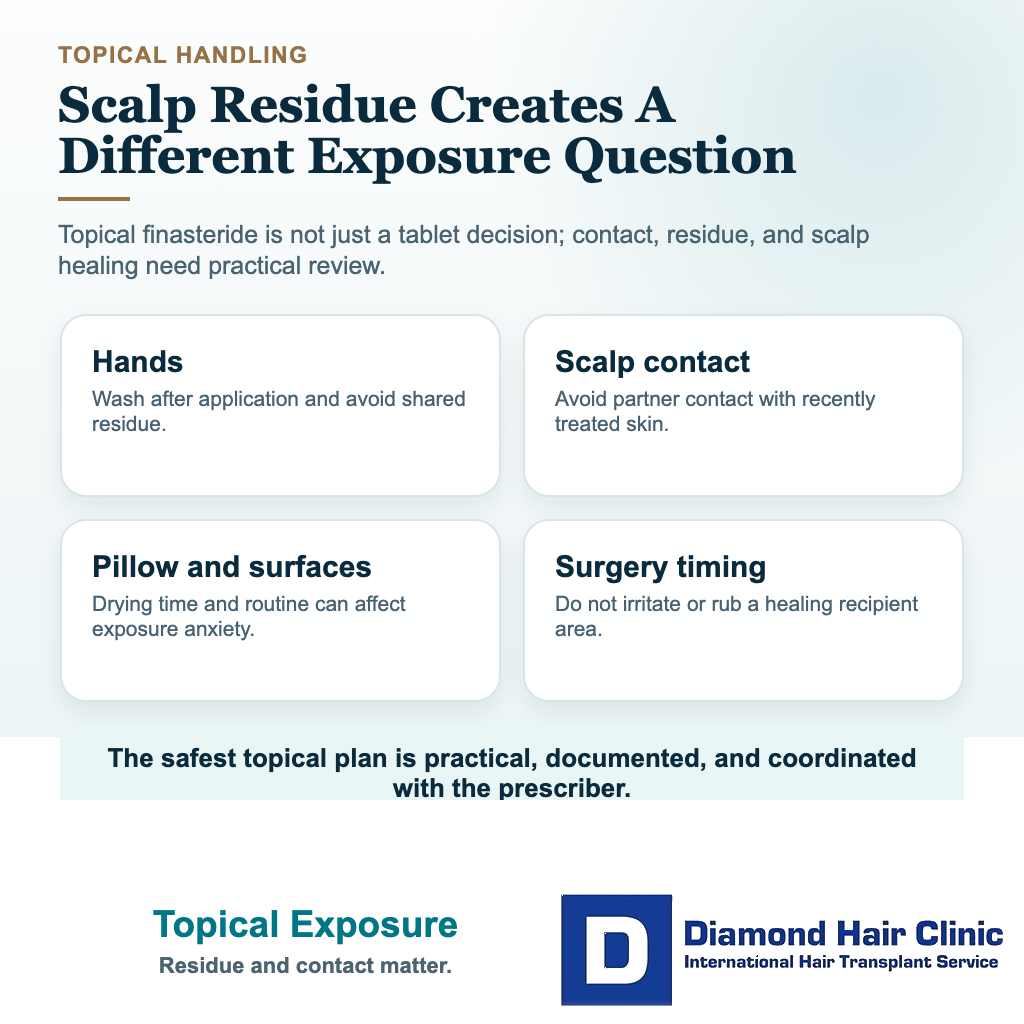 TOPICAL HANDLING

Scalp Residue Creates A Different Exposure Question

Topical finasteride is not just a tablet decision; contact, residue, and scalp healing need practical review.

Hands
Wash after application and avoid shared residue.

Scalp contact
Avoid partner contact with recently treated skin.

Pillow and surfaces
Drying time and routine can affect exposure anxiety.

Surgery timing
Do not irritate or rub a healing recipient area.

The safest topical plan is practical, documented, and coordinated with the prescriber.

Topical Exposure
Residue and contact matter.

D
Diamond Hair Clinic
International Hair Transplant Service